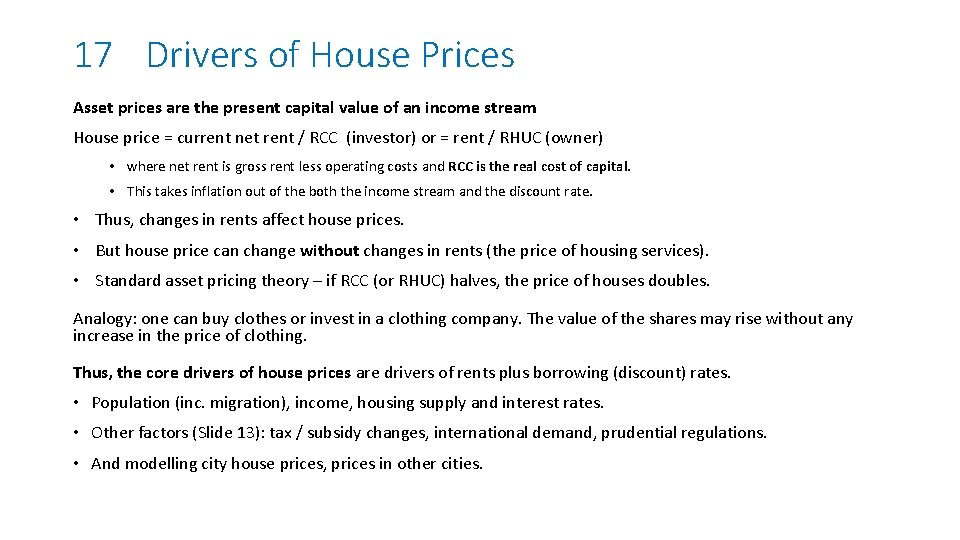 17 Drivers of House Prices

Asset prices are the present capital value of an income stream

House price = current net rent / RCC (investor) or = rent / RHUC (owner)

• where net rent is gross rent less operating costs and RCC is the real cost of capital.

• This takes inflation out of the both the income stream and the discount rate.

• Thus, changes in rents affect house prices.

• But house price can change without changes in rents (the price of housing services).

• Standard asset pricing theory – if RCC (or RHUC) halves, the price of houses doubles.

Analogy: one can buy clothes or invest in a clothing company. The value of the shares may rise without any increase in the price of clothing.

Thus, the core drivers of house prices are drivers of rents plus borrowing (discount) rates.

• Population (inc. migration), income, housing supply and interest rates.

• Other factors (Slide 13): tax / subsidy changes, international demand, prudential regulations.

• And modelling city house prices, prices in other cities.